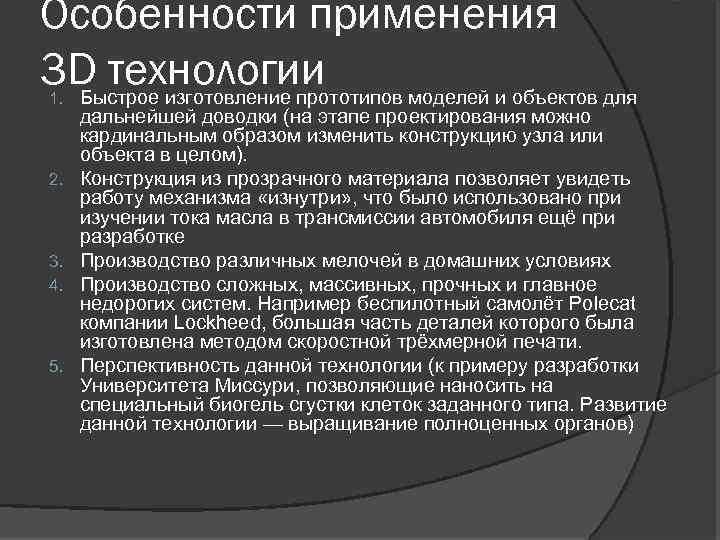 Особенности применения 3D технологии

1. Быстрое изготовление прототипов моделей и объектов для дальнейшей доводки (на этапе проектирования можно кардинальным образом изменить конструкцию узла или объекта в целом).
2. Конструкция из прозрачного материала позволяет увидеть работу механизма «изнутри», что было использовано при изучении тока масла в трансмиссии автомобиля ещё при разработке
3. Производство различных мелочей в домашних условиях
4. Производство сложных, массивных, прочных и главное недорогих систем. Например беспилотный самолёт Polecat компании Lockheed, большая часть деталей которого была изготовлена методом скоростной трёхмерной печати.
5. Перспективность данной технологии (к примеру разработки Университета Миссури, позволяющие наносить на специальный биогель сгустки клеток заданного типа. Развитие данной технологии — выращивание полноценных органов)